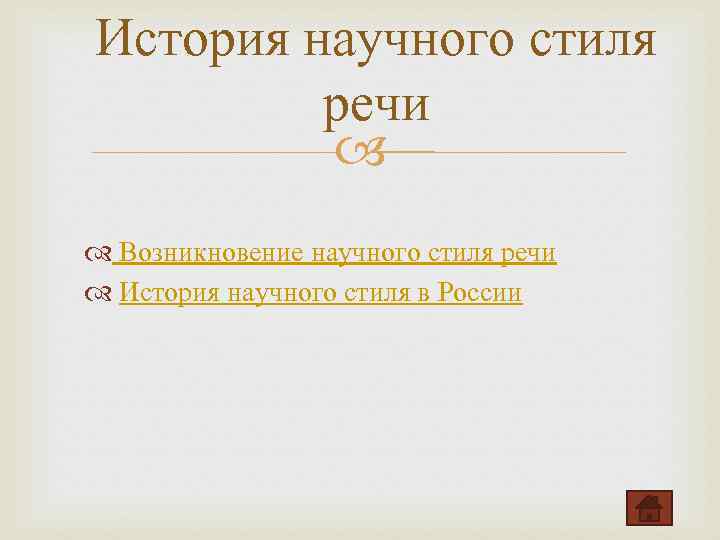 История научного стиля речи

Возникновение научного стиля речи
История научного стиля в России